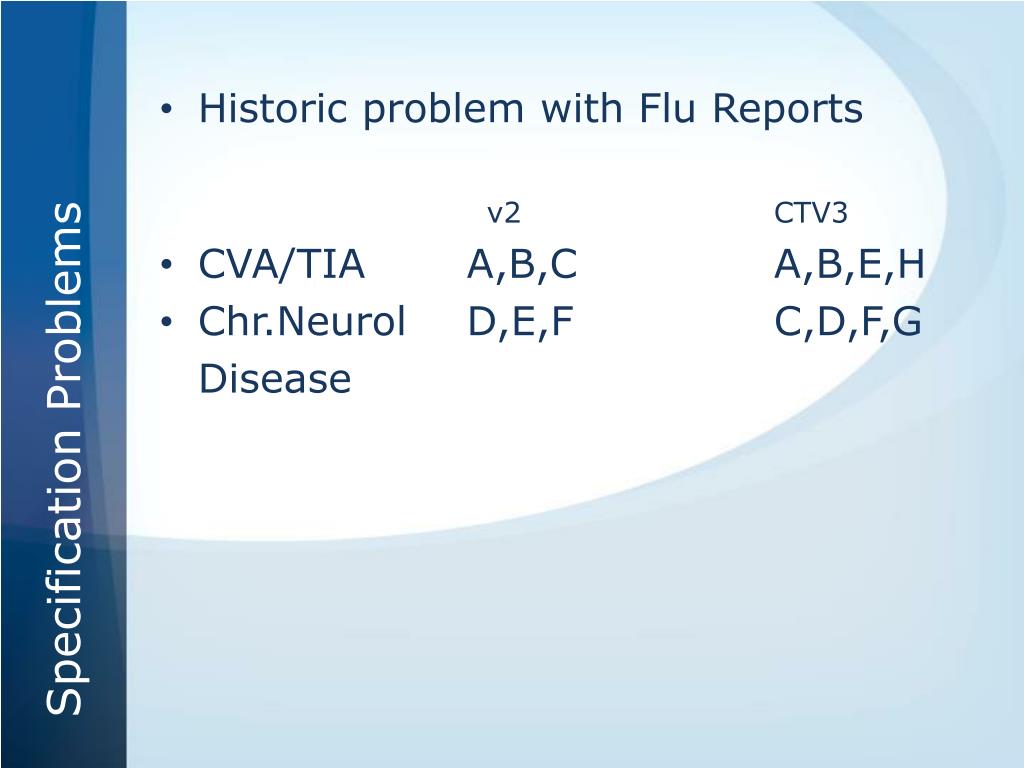 Specification Problems

• Historic problem with Flu Reports

| | v2 | CTV3 |
|---|---|---|
| • CVA/TIA | A,B,C | A,B,E,H |
| • Chr.Neurol Disease | D,E,F | C,D,F,G |